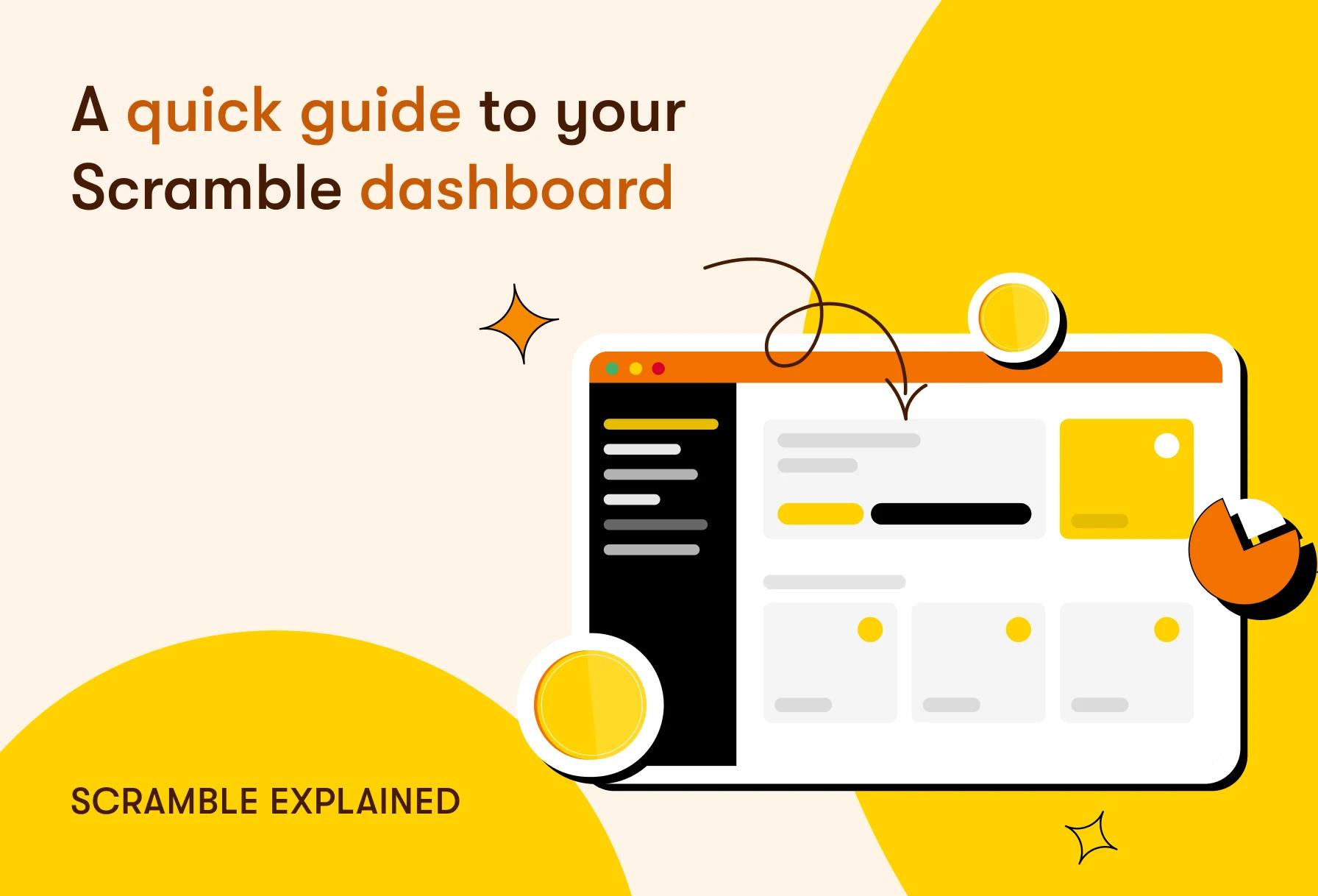 A quick guide to your Scramble dashboard

SCRAMBLE EXPLAINED